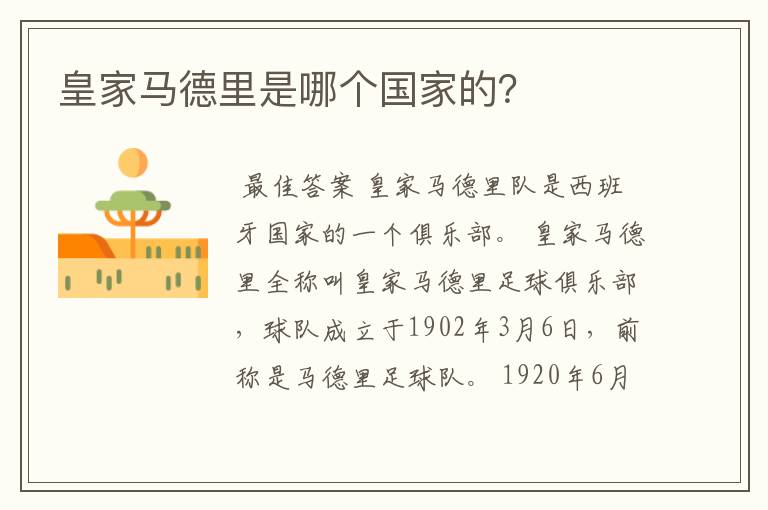 皇家马德里是哪个国家的?

最佳答案 皇家马德里队是西班牙国家的一个俱乐部。 皇家马德里全称叫皇家马德里足球俱乐部，球队成立于1902年3月6日，前称是马德里足球队。 1920年6月